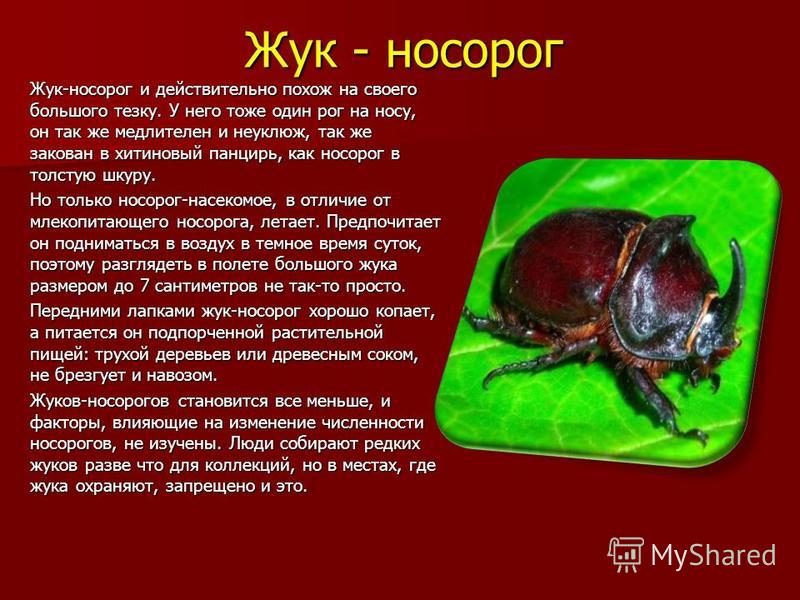 Жук - носорог

Жук-носорог и действительно похож на своего большого тезку. У него тоже один рог на носу, он так же медлителен и неуклюж, так же закован в хитиновый панцирь, как носорог в толстую шкуру.

Но только носорог-насекомое, в отличие от млекопитающего носорога, летает. Предпочитает он подниматься в воздух в темное время суток, поэтому разглядеть в полете большого жука размером до 7 сантиметров не так-то просто.

Передними лапками жук-носорог хорошо копает, а питается он подпорченной растительной пищей: трухой деревьев или древесным соком, не брезгует и навозом.

Жуков-носорогов становится все меньше, и факторы, влияющие на изменение численности носорогов, не изучены. Люди собирают редких жуков разве что для коллекций, но в местах, где жука охраняют, запрещено и это.

MyShared